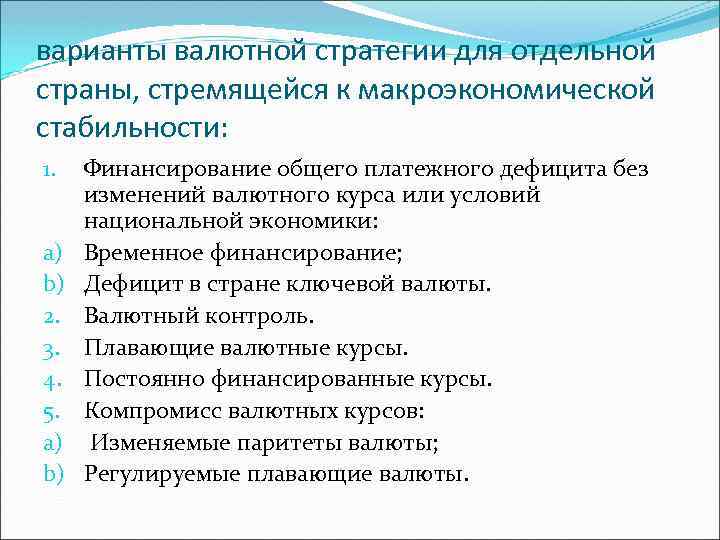 варианты валютной стратегии для отдельной страны, стремящейся к макроэкономической стабильности:

1. Финансирование общего платежного дефицита без изменений валютного курса или условий национальной экономики:
a) Временное финансирование;
b) Дефицит в стране ключевой валюты.
2. Валютный контроль.
3. Плавающие валютные курсы.
4. Постоянно финансированные курсы.
5. Компромисс валютных курсов:
a) Изменяемые паритеты валюты;
b) Регулируемые плавающие валюты.